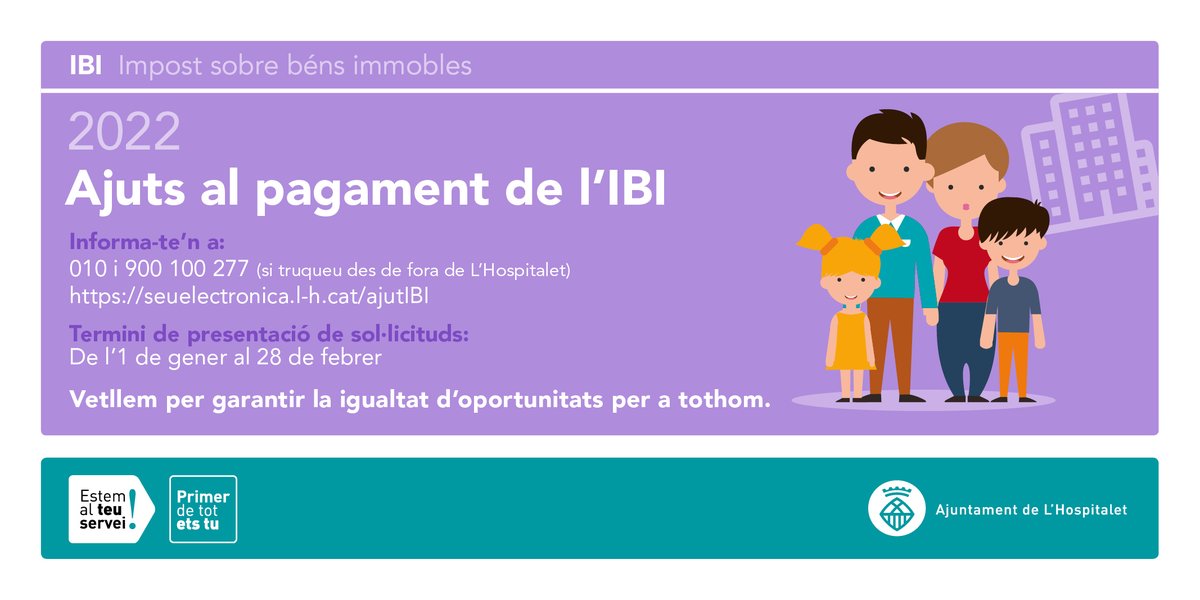 IBI Impost sobre béns immobles

2022

Ajuts al pagament de l'IBI

Informa-te'n a:
010 i 900 100 277 (si truqueu des de fora de L'Hospitalet)
https://seuelectronica.l-h.cat/ajutIBI

Termini de presentació de sol·licituds:
De l'1 de gener al 28 de febrer

Vetllem per garantir la igualtat d'oportunitats per a tothom.

Estem al teu servei!

Primer de tot ets tu

Ajuntament de L'Hospitalet